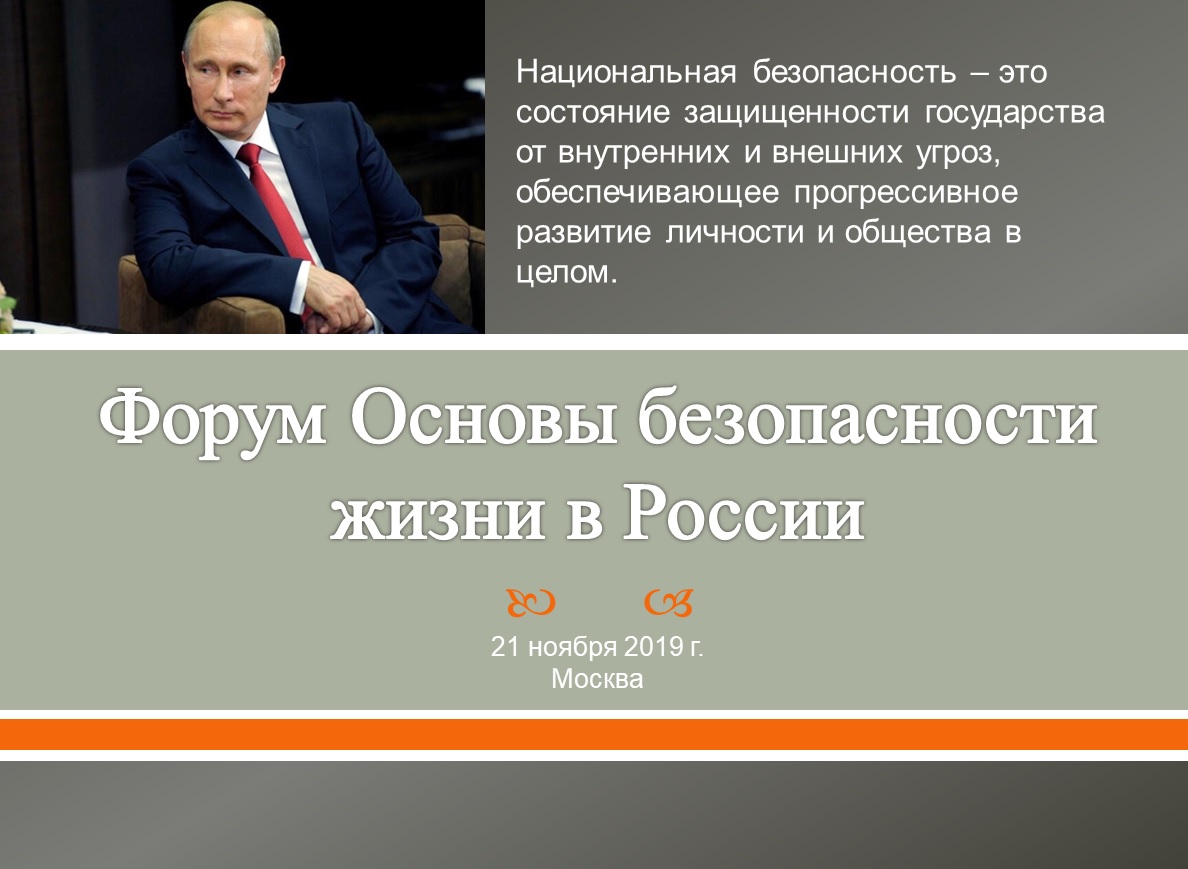 Национальная безопасность – это состояние защищенности государства от внутренних и внешних угроз, обеспечивающее прогрессивное развитие личности и общества в целом.

Форум Основы безопасности жизни в России

21 ноября 2019 г.
Москва